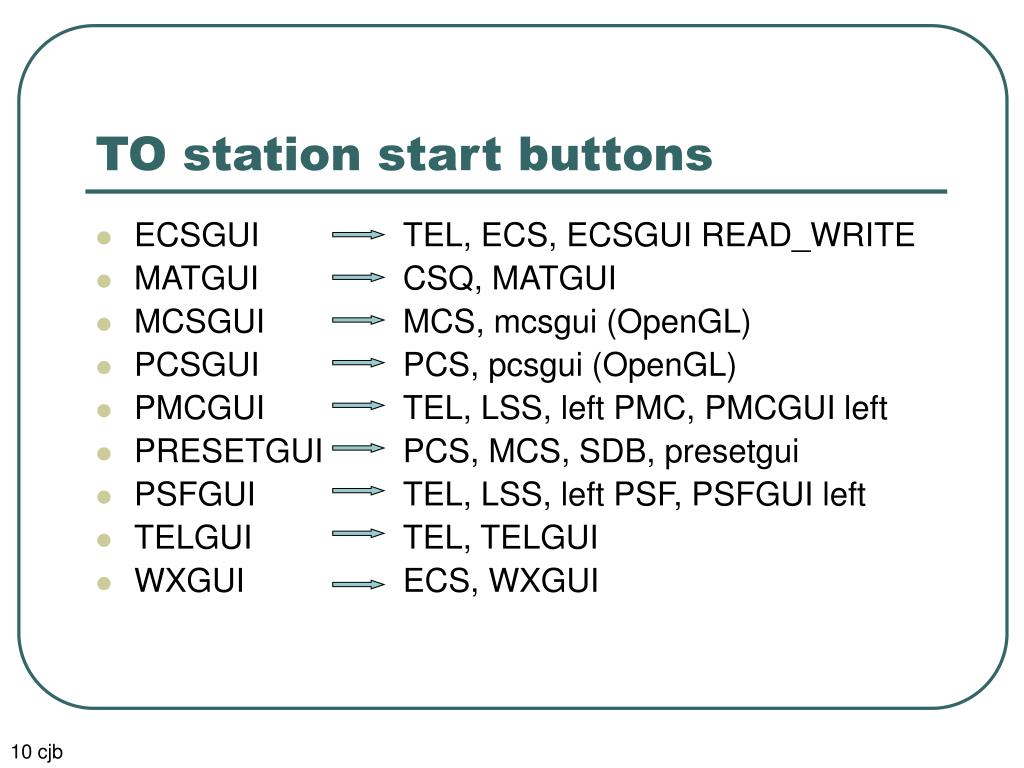 TO station start buttons

- ECSGUI → TEL, ECS, ECSGUI READ_WRITE
- MATGUI → CSQ, MATGUI
- MCSGUI → MCS, mcsgui (OpenGL)
- PCSGUI → PCS, pcsgui (OpenGL)
- PMCGUI → TEL, LSS, left PMC, PMCGUI left
- PRESETGUI → PCS, MCS, SDB, presetgui
- PSFGUI → TEL, LSS, left PSF, PSFGUI left
- TELGUI → TEL, TELGUI
- WXGUI → ECS, WXGUI

10 cjb